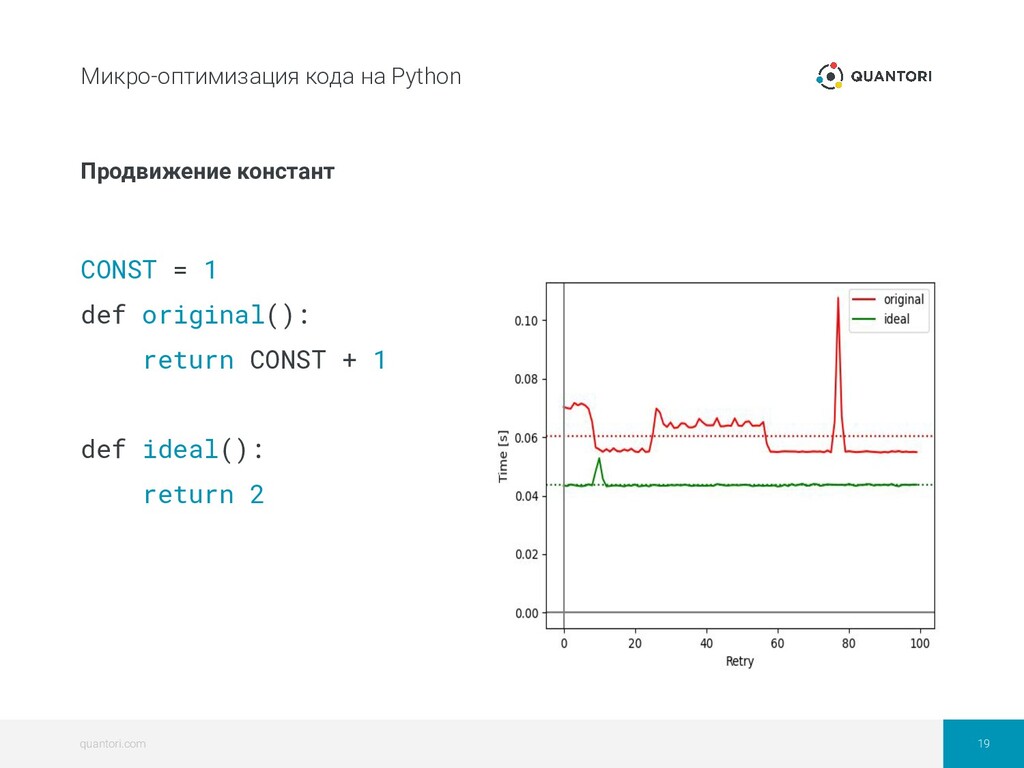 Микро-оптимизация кода на Python

QUANTORI

Продвижение констант

CONST = 1
def original():
    return CONST + 1

def ideal():
    return 2

original
ideal

0.10
0.08
0.06
0.04
0.02
0.00

Time [s]

0
20
40
60
80
100

Retry

quantori.com

19